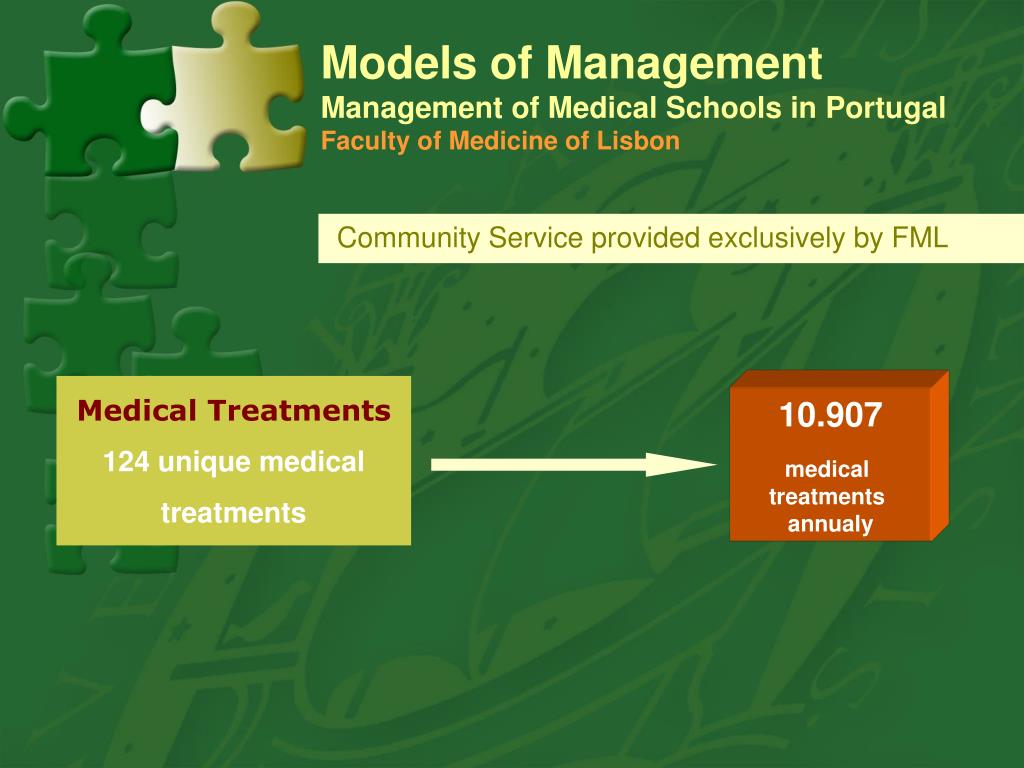 Models of Management
Management of Medical Schools in Portugal
Faculty of Medicine of Lisbon

Community Service provided exclusively by FML

Medical Treatments
124 unique medical treatments

10.907
medical treatments annualy